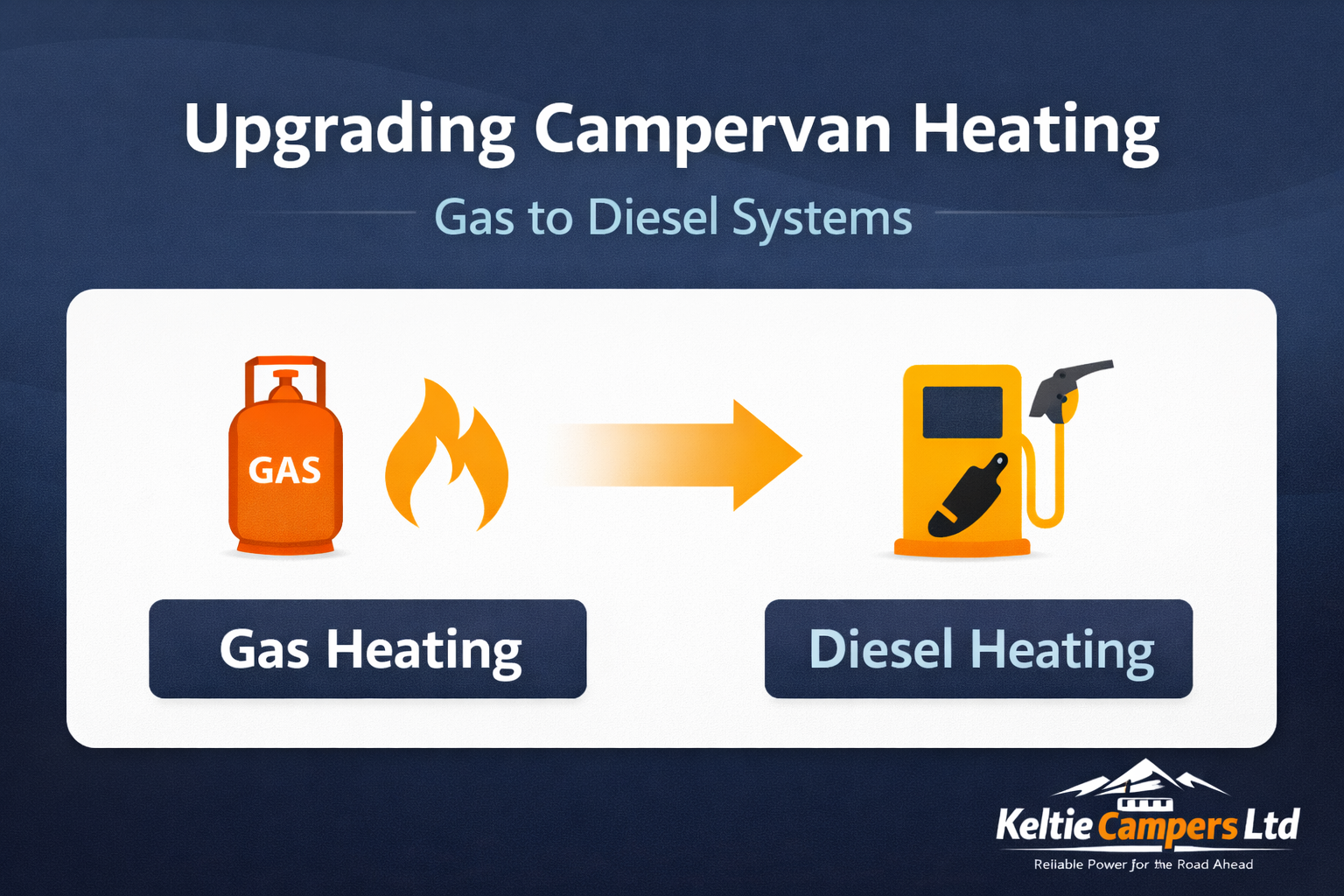 Upgrading Campervan Heating

Gas to Diesel Systems

GAS

Gas Heating

Diesel Heating

Keltie Campers Ltd

Reliable Power for the Road Ahead